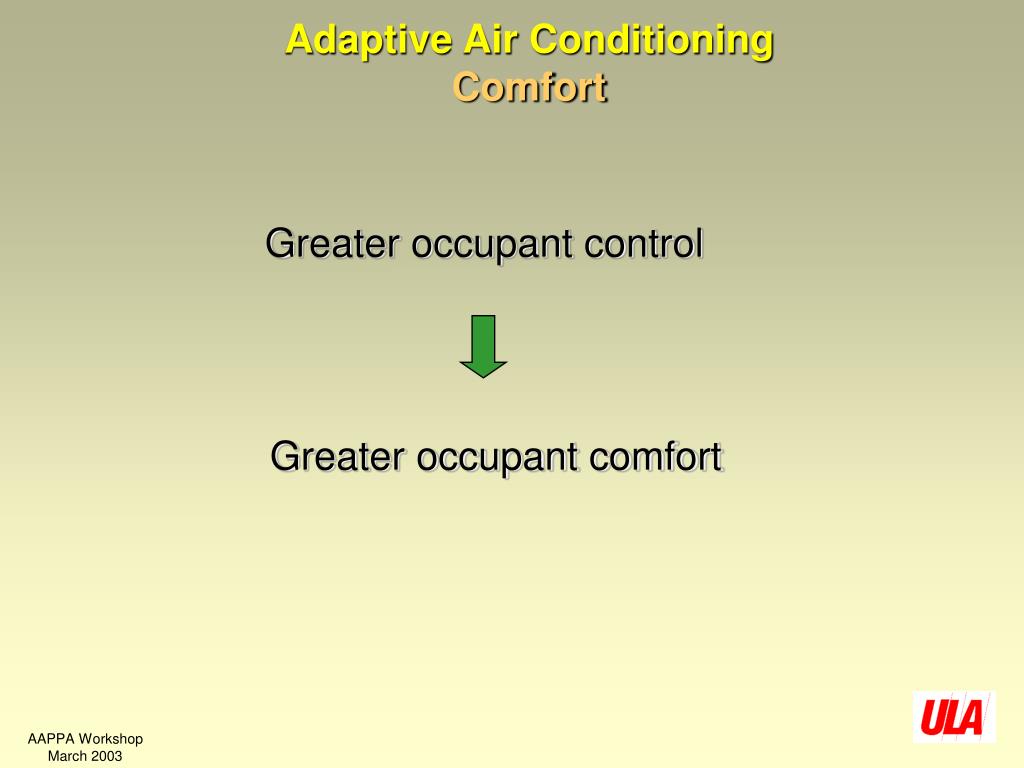 Adaptive Air Conditioning
Comfort

Greater occupant control

Greater occupant comfort

AAPPA Workshop
March 2003

ULA